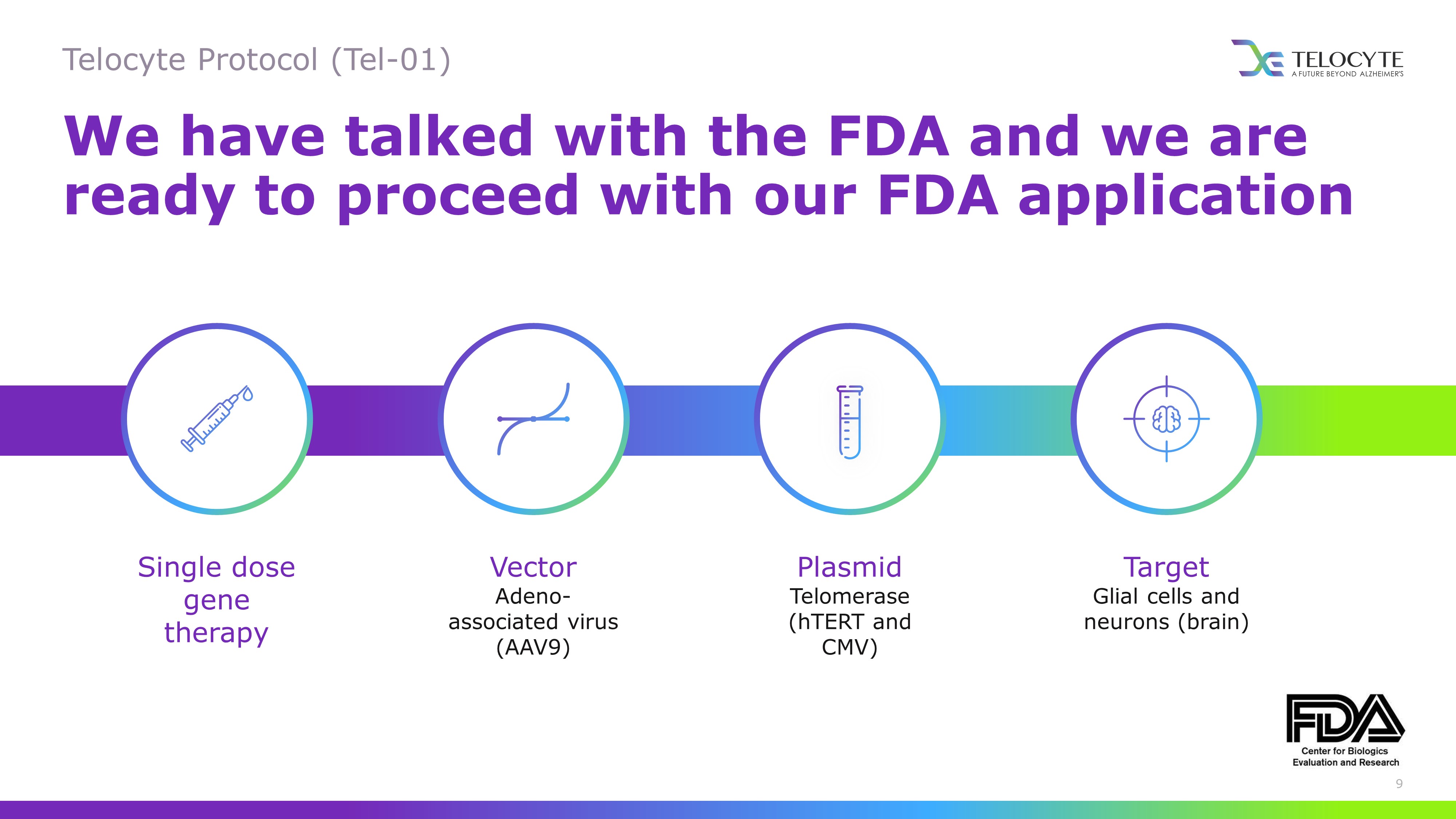 Telocyte Protocol (Tel-01)

TELOCYTE
A FUTURE BEYOND ALZHEIMER'S

We have talked with the FDA and we are ready to proceed with our FDA application

Single dose gene therapy

Vector
Adeno-associated virus (AAV9)

Plasmid
Telomerase (hTERT and CMV)

Target
Glial cells and neurons (brain)

FDA
Center for Biologics Evaluation and Research

9